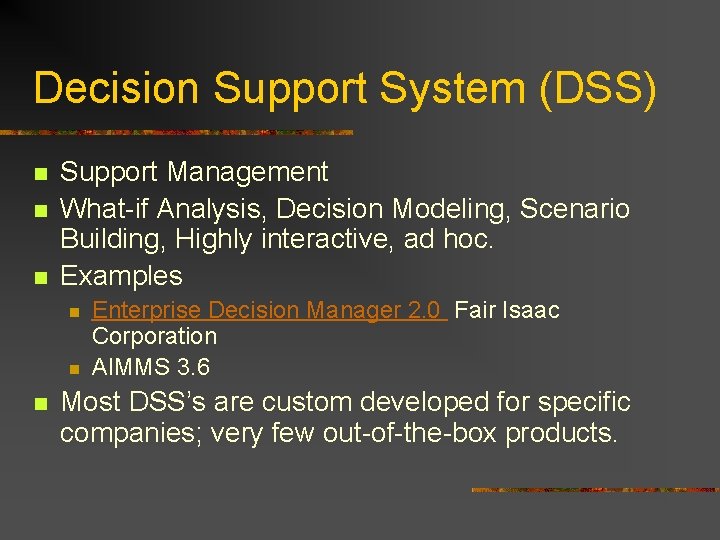 Decision Support System (DSS)

- Support Management
- What-if Analysis, Decision Modeling, Scenario Building, Highly interactive, ad hoc.
- Examples
  - Enterprise Decision Manager 2.0 Fair Isaac Corporation
  - AIMMS 3.6
- Most DSS's are custom developed for specific companies; very few out-of-the-box products.